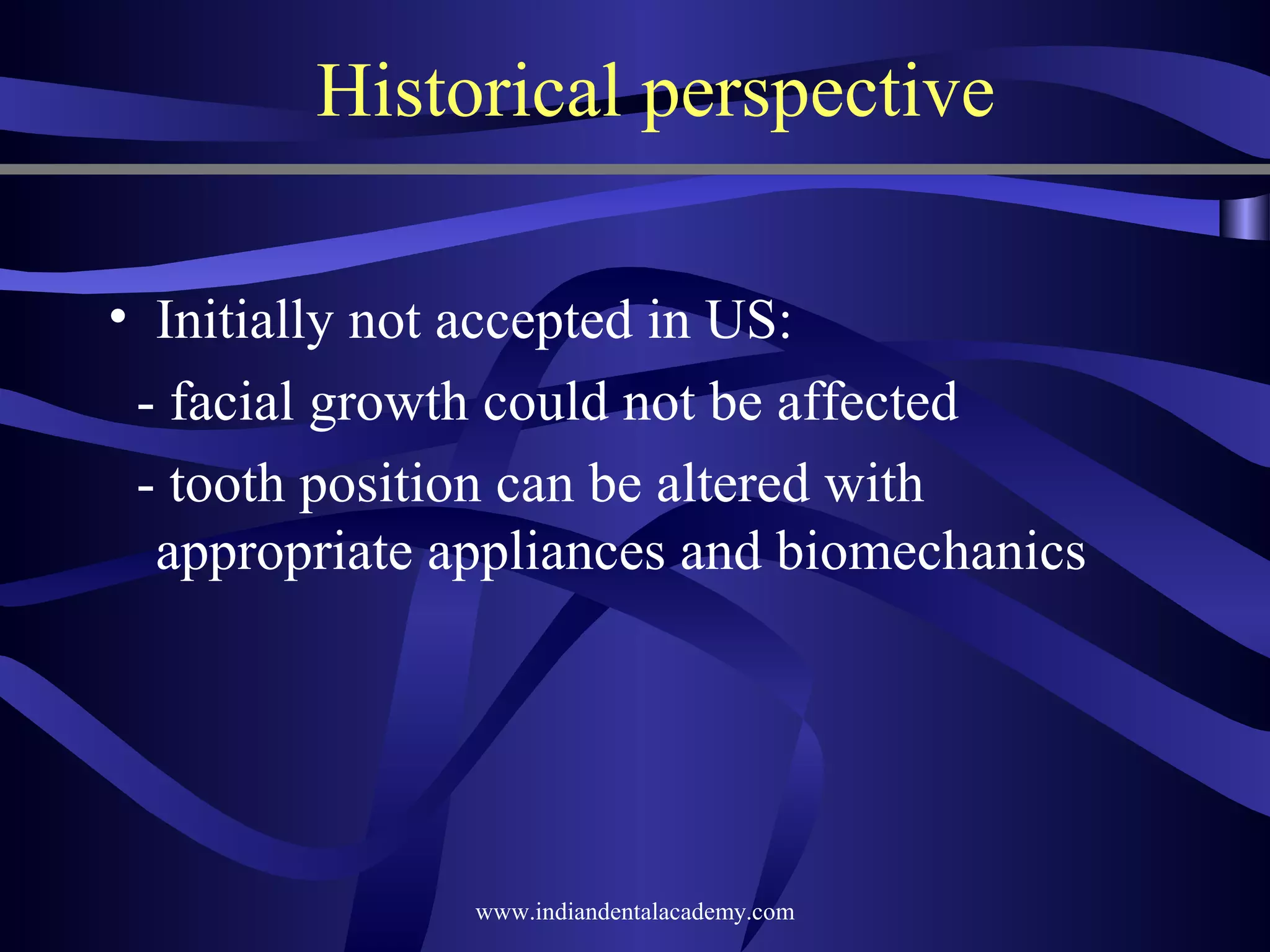 Historical perspective

• Initially not accepted in US:

- facial growth could not be affected

- tooth position can be altered with appropriate appliances and biomechanics

www.indiandentalacademy.com